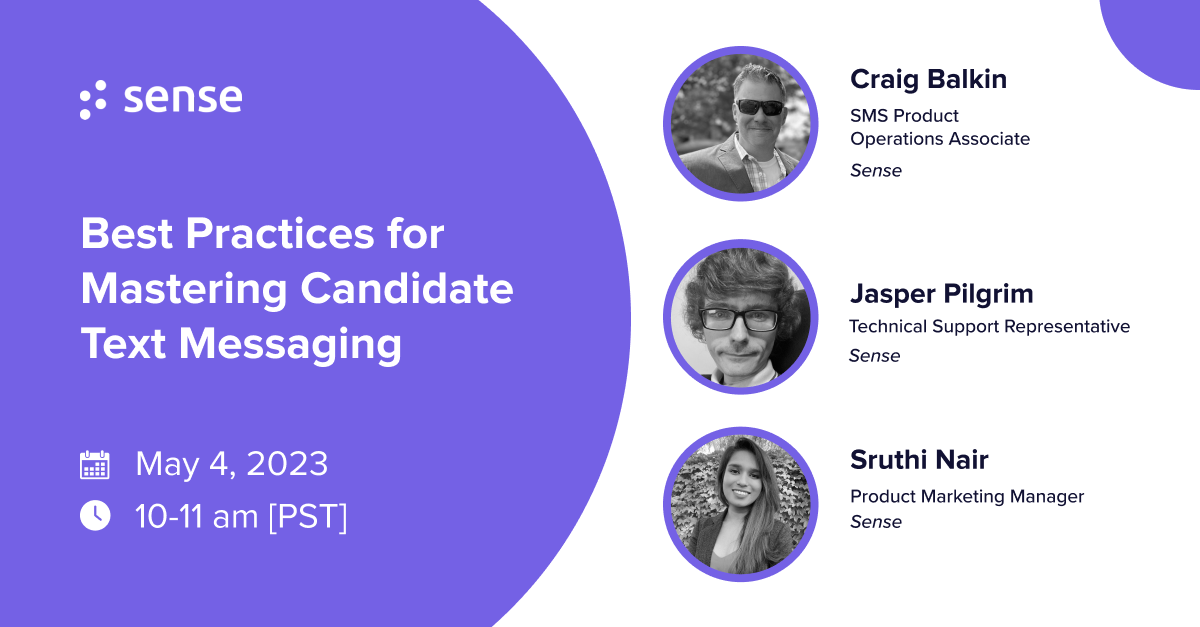 sense

Best Practices for Mastering Candidate Text Messaging

May 4, 2023

10-11 am [PST]

Craig Balkin
SMS Product Operations Associate
Sense

Jasper Pilgrim
Technical Support Representative
Sense

Sruthi Nair
Product Marketing Manager
Sense